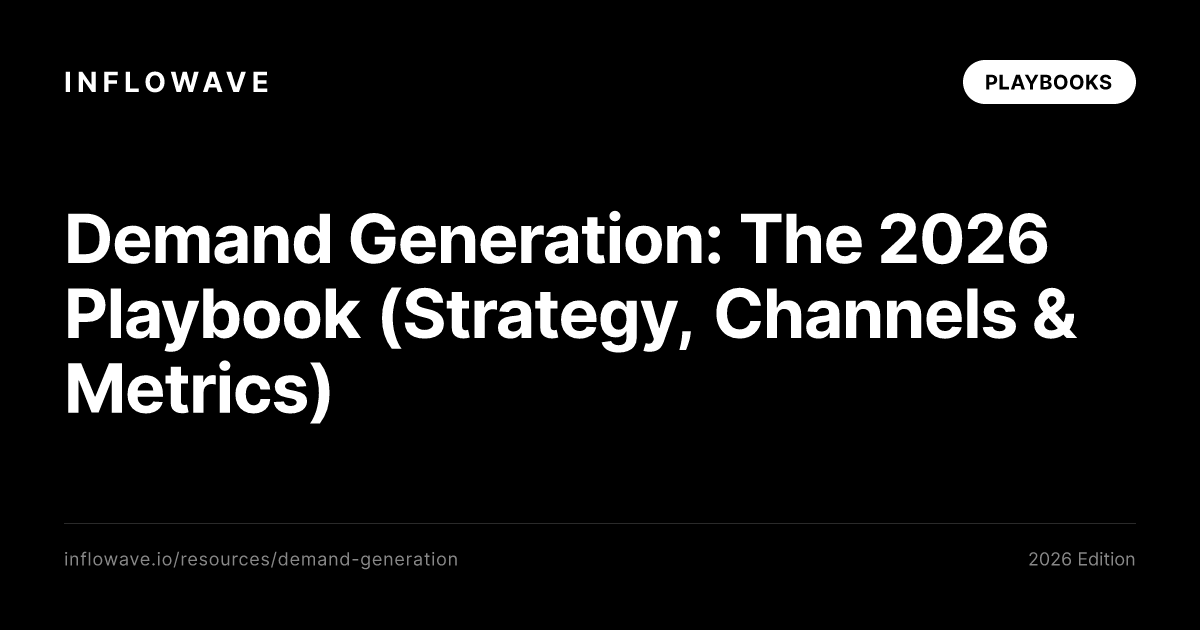 INFLOWAVE

PLAYBOOKS

Demand Generation: The 2026 Playbook (Strategy, Channels & Metrics)

inflowave.io/resources/demand-generation

2026 Edition